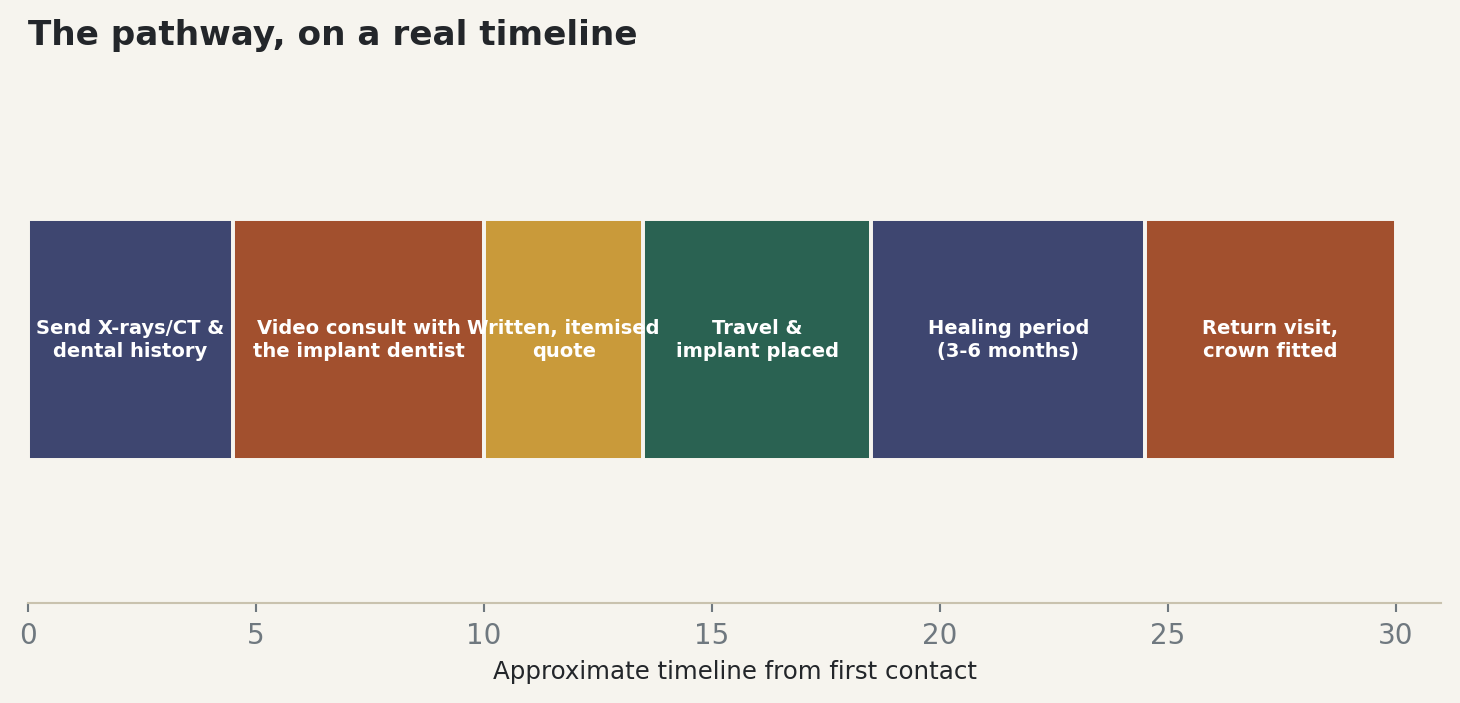 The pathway, on a real timeline

Send X-rays/CT & dental history

Video consult with the implant dentist

Written, itemised quote

Travel & implant placed

Healing period (3-6 months)

Return visit, crown fitted

0
5
10
15
20
25
30

Approximate timeline from first contact